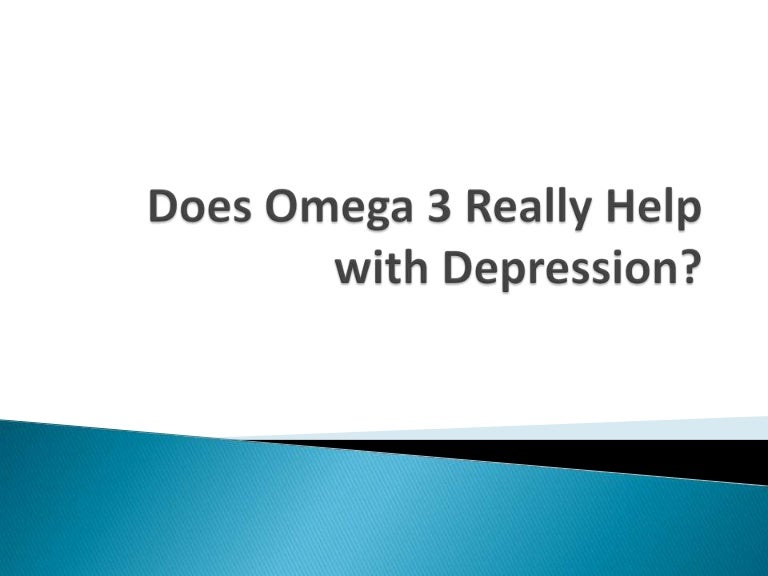 Does Omega 3 Really Help with Depression?